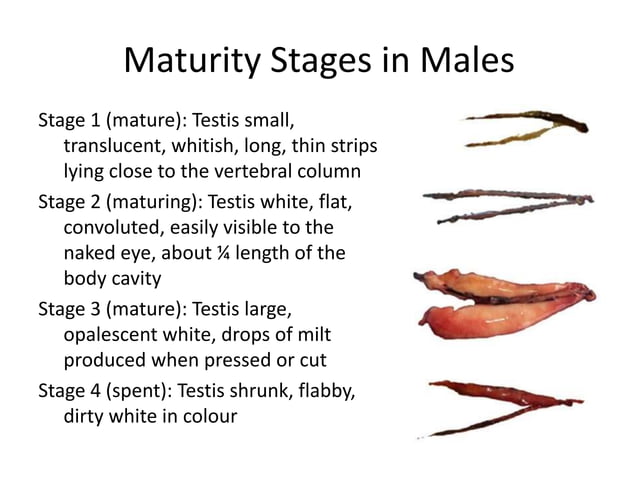 Maturity Stages in Males

Stage 1 (mature): Testis small, translucent, whitish, long, thin strips lying close to the vertebral column

Stage 2 (maturing): Testis white, flat, convoluted, easily visible to the naked eye, about ¼ length of the body cavity

Stage 3 (mature): Testis large, opalescent white, drops of milt produced when pressed or cut

Stage 4 (spent): Testis shrunk, flabby, dirty white in colour